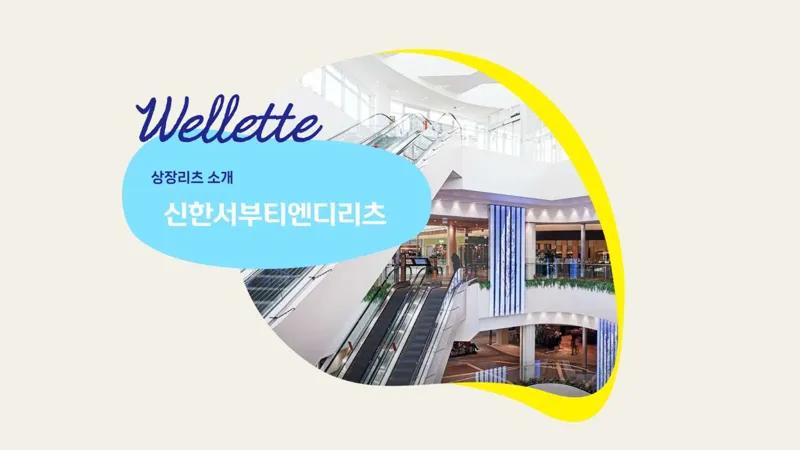 Wellette

상장리츠 소개

신한서부티엔디리츠